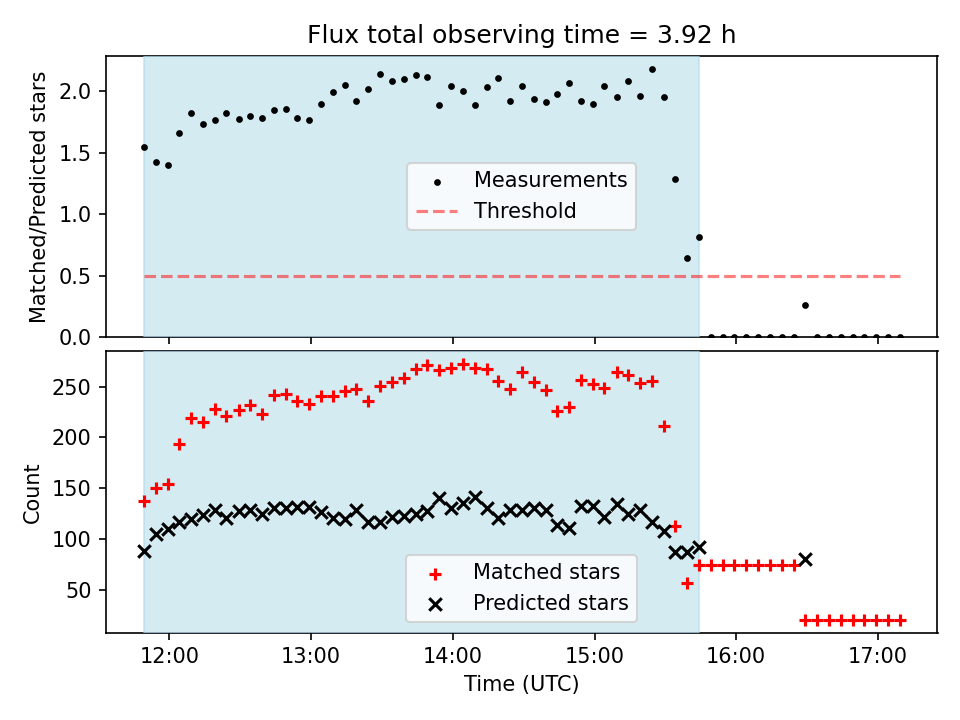 Flux total observing time = 3.92 h

Matched/Predicted stars

2.0
1.5
1.0
0.5
0.0

Measurements
Threshold

Count

250
200
150
100
50

Matched stars
Predicted stars

12:00 13:00 14:00 15:00 16:00 17:00

Time (UTC)